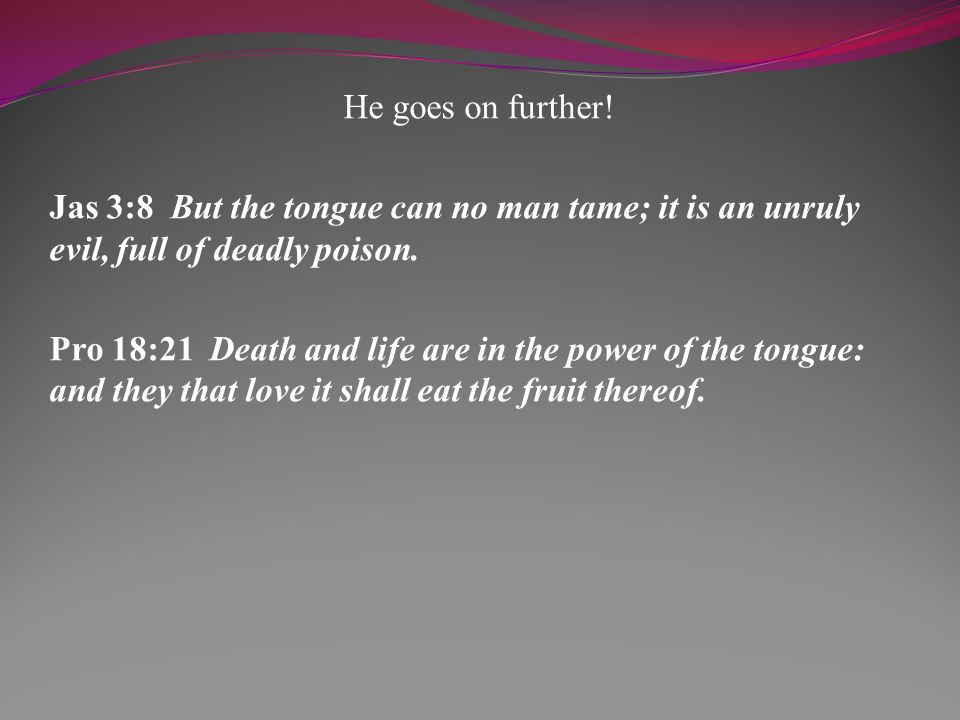 He goes on further!

Jas 3:8 But the tongue can no man tame; it is an unruly evil, full of deadly poison.

Pro 18:21 Death and life are in the power of the tongue: and they that love it shall eat the fruit thereof.